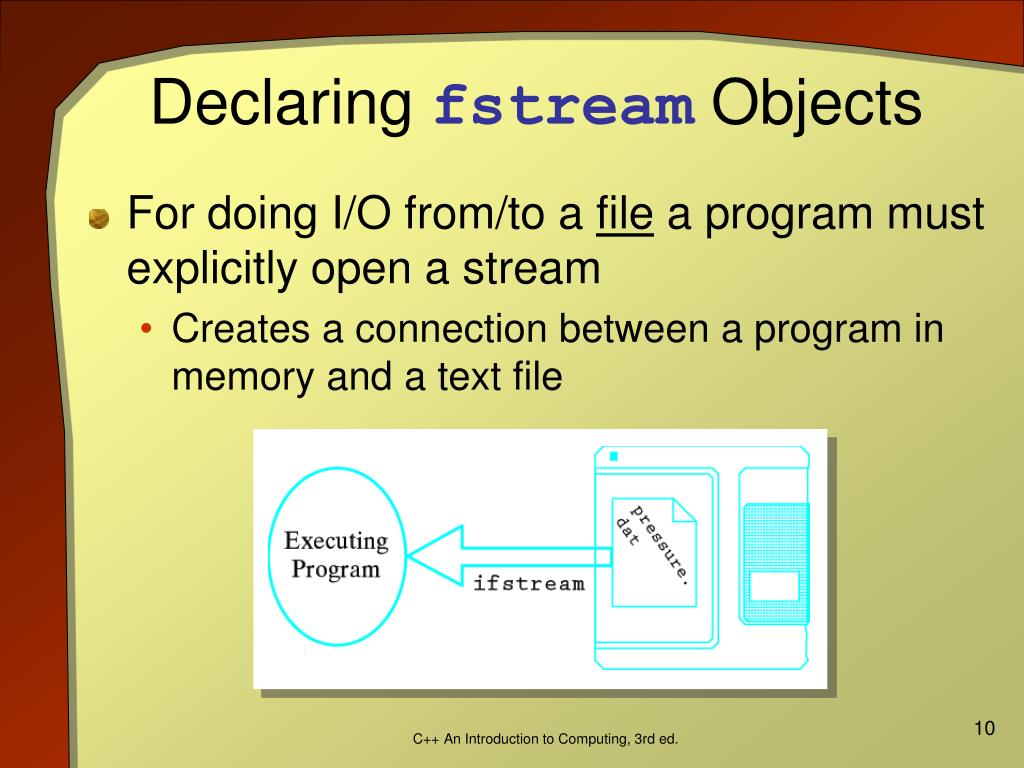 Declaring fstream Objects

For doing I/O from/to a file a program must explicitly open a stream

• Creates a connection between a program in memory and a text file

Executing Program

ifstream

pressure.dat

C++ An Introduction to Computing, 3rd ed.

10